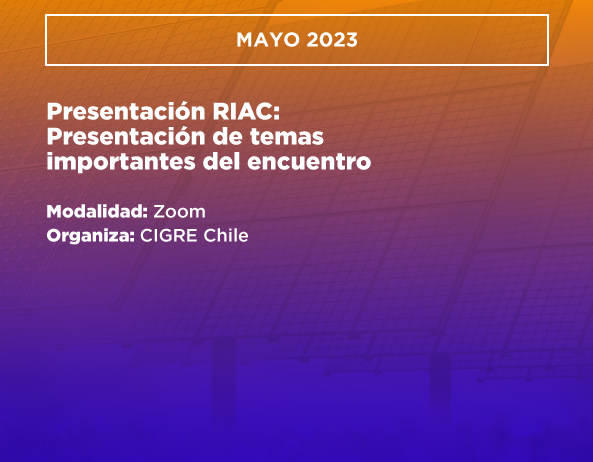 MAYO 2023

Presentación RIAC: Presentación de temas importantes del encuentro

Modalidad: Zoom
Organiza: CIGRE Chile